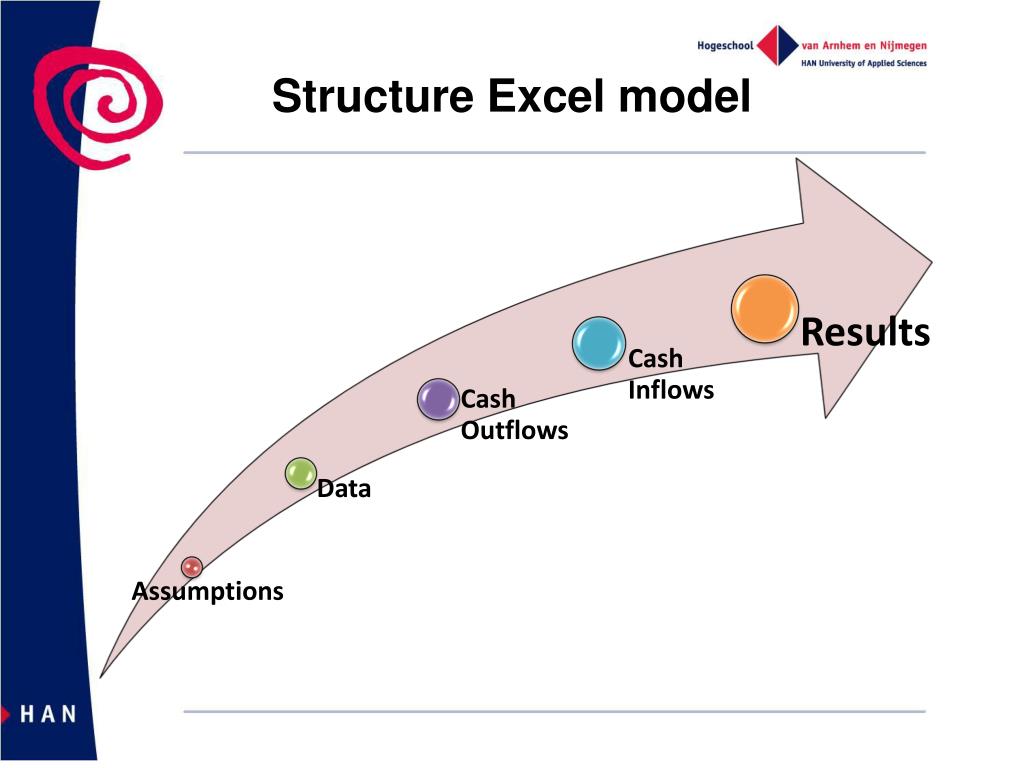 Hogeschool van Arnhem en Nijmegen
HAN University of Applied Sciences

Structure Excel model

Assumptions

Data

Cash Outflows

Cash Inflows

Results

HAN